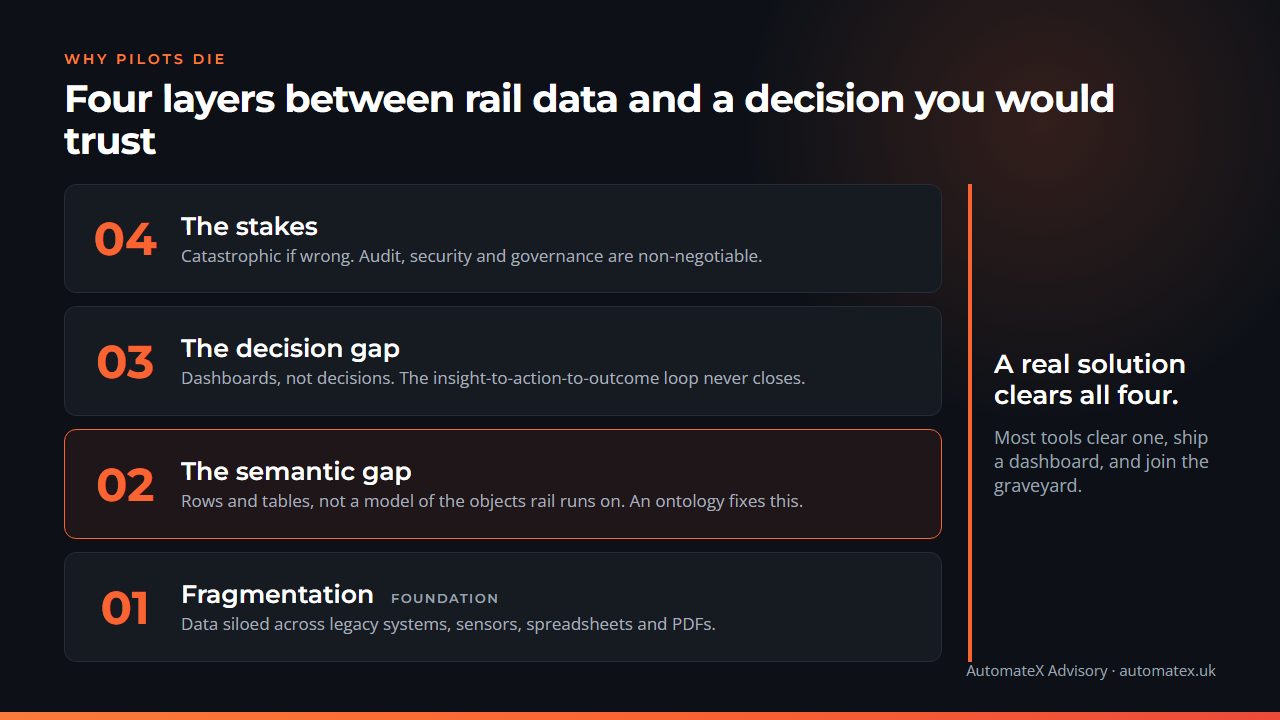 WHY PILOTS DIE

Four layers between rail data and a decision you would trust

04 The stakes
Catastrophic if wrong. Audit, security and governance are non-negotiable.

03 The decision gap
Dashboards, not decisions. The insight-to-action-to-outcome loop never closes.

02 The semantic gap
Rows and tables, not a model of the objects rail runs on. An ontology fixes this.

01 Fragmentation FOUNDATION
Data siloed across legacy systems, sensors, spreadsheets and PDFs.

A real solution clears all four.

Most tools clear one, ship a dashboard, and join the graveyard.

AutomateX Advisory · automatex.uk